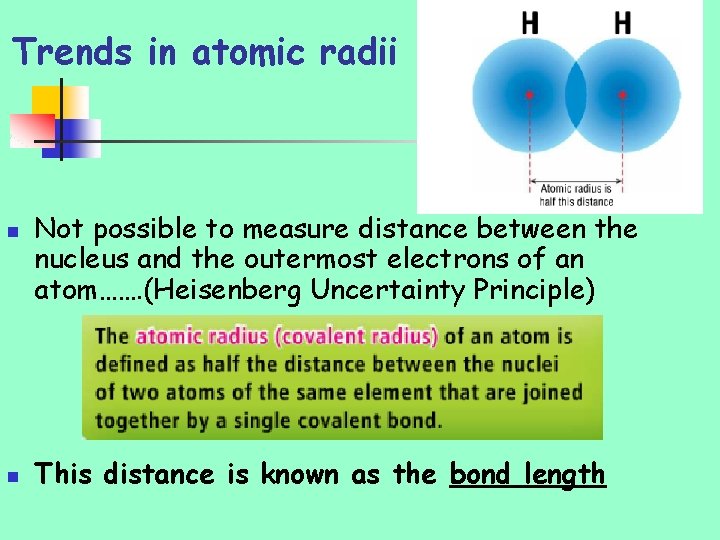 Trends in atomic radii

H H

Atomic radius is half this distance

Not possible to measure distance between the nucleus and the outermost electrons of an atom…….(Heisenberg Uncertainty Principle)

The atomic radius (covalent radius) of an atom is defined as half the distance between the nuclei of two atoms of the same element that are joined together by a single covalent bond.

This distance is known as the bond length